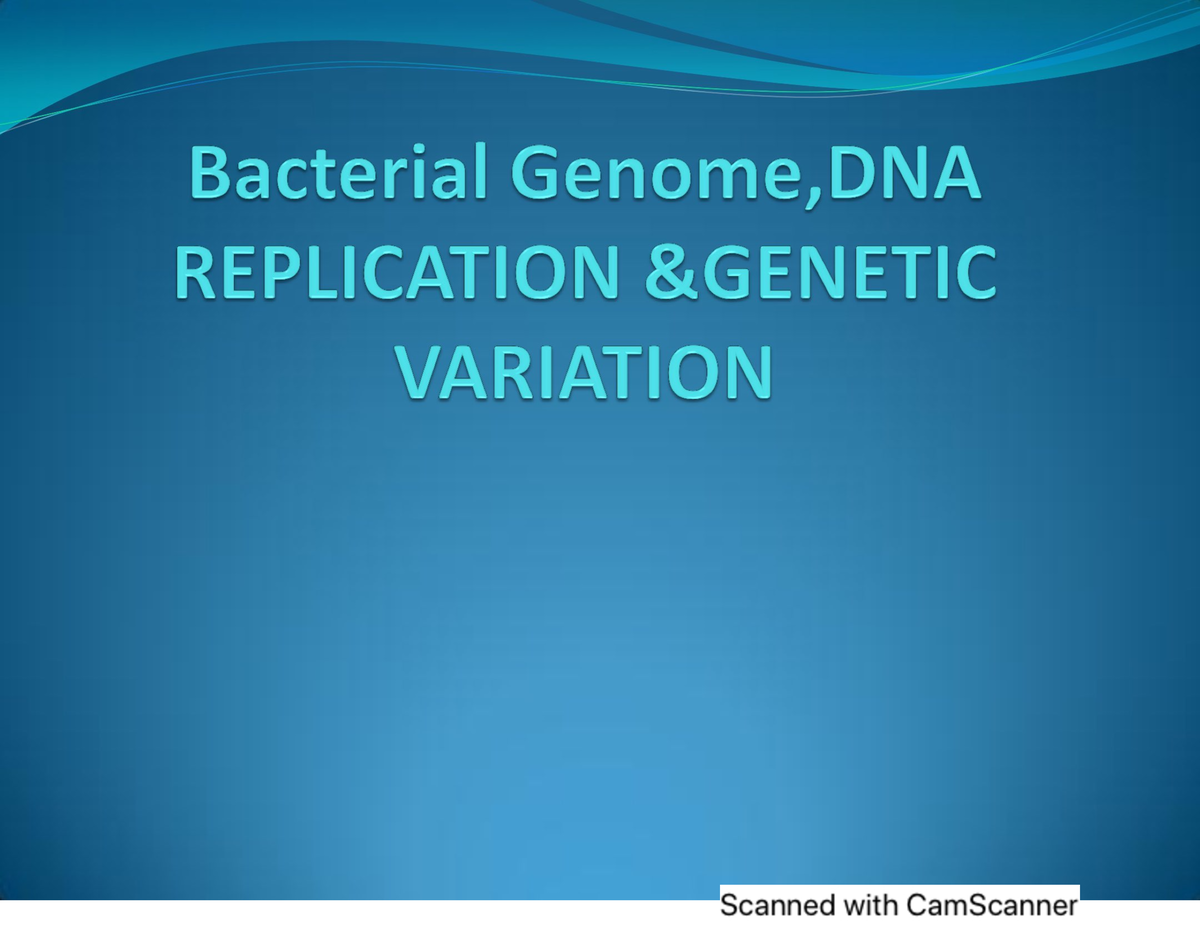 Bacterial Genome,DNA REPLICATION &GENETIC VARIATION

Scanned with CamScanner